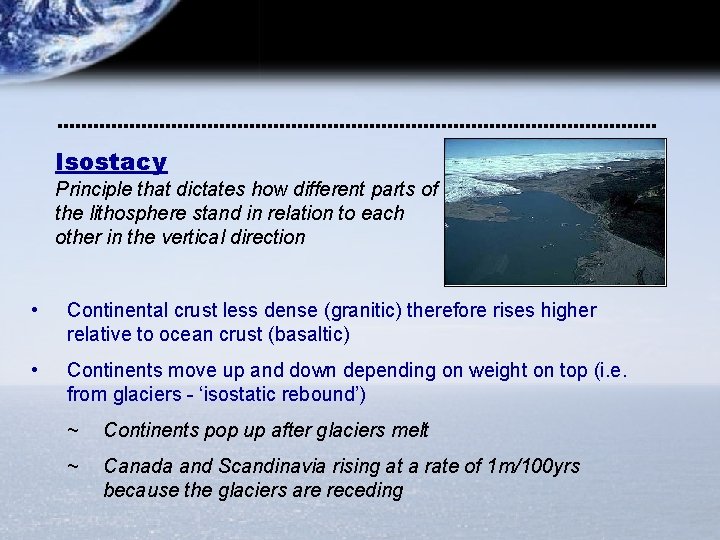 Isostacy

Principle that dictates how different parts of the lithosphere stand in relation to each other in the vertical direction

• Continental crust less dense (granitic) therefore rises higher relative to ocean crust (basaltic)

• Continents move up and down depending on weight on top (i.e. from glaciers - ‘isostatic rebound’)

~ Continents pop up after glaciers melt

~ Canada and Scandinavia rising at a rate of 1m/100yrs because the glaciers are receding